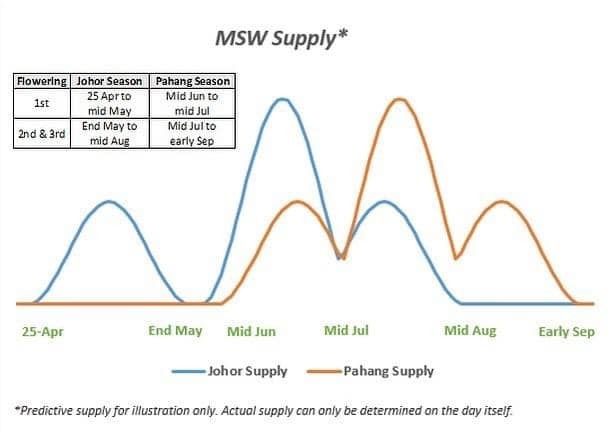 MSW Supply*

| Flowering | Johor Season | Pahang Season |
|---|---|---|
| 1st | 25 Apr to mid May | Mid Jun to mid Jul |
| 2nd & 3rd | End May to mid Aug | Mid Jul to early Sep |

25-Apr
End May
Mid Jun
Mid Jul
Mid Aug
Early Sep

Johor Supply
Pahang Supply

*Predictive supply for illustration only. Actual supply can only be determined on the day itself.